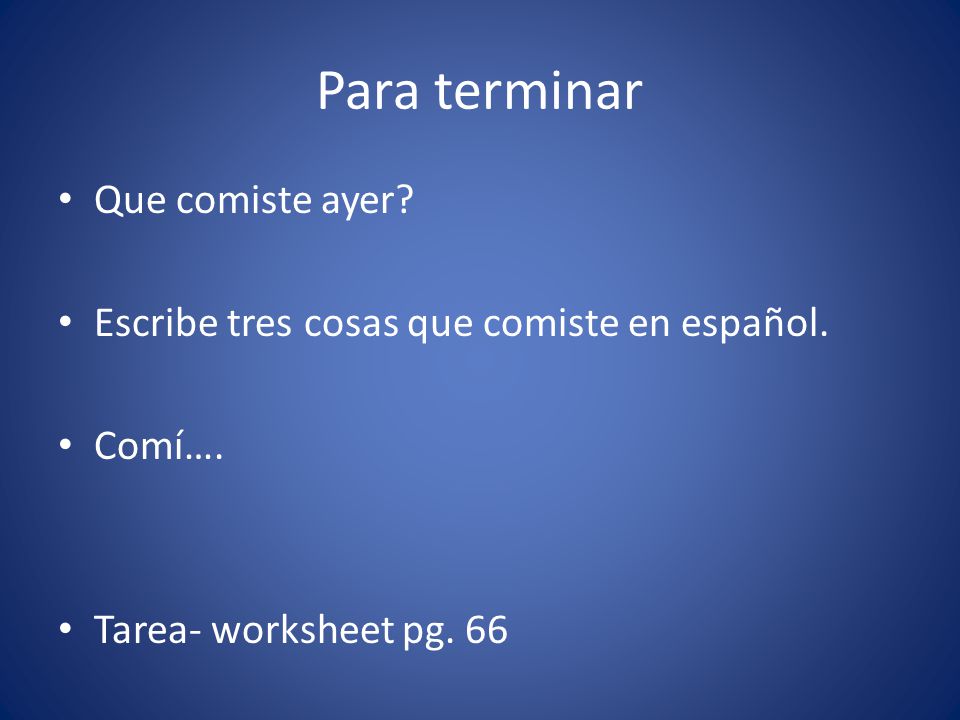 Para terminar

• Que comiste ayer?

• Escribe tres cosas que comiste en español.

• Comí….

• Tarea- worksheet pg. 66